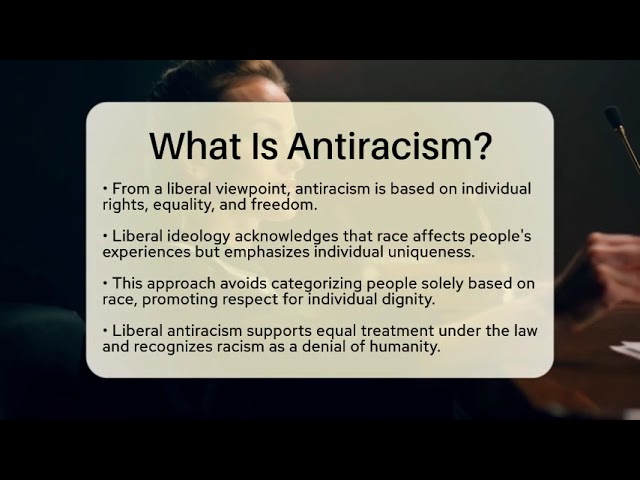 What Is Antiracism?

• From a liberal viewpoint, antiracism is based on individual rights, equality, and freedom.

• Liberal ideology acknowledges that race affects people's experiences but emphasizes individual uniqueness.

• This approach avoids categorizing people solely based on race, promoting respect for individual dignity.

• Liberal antiracism supports equal treatment under the law and recognizes racism as a denial of humanity.